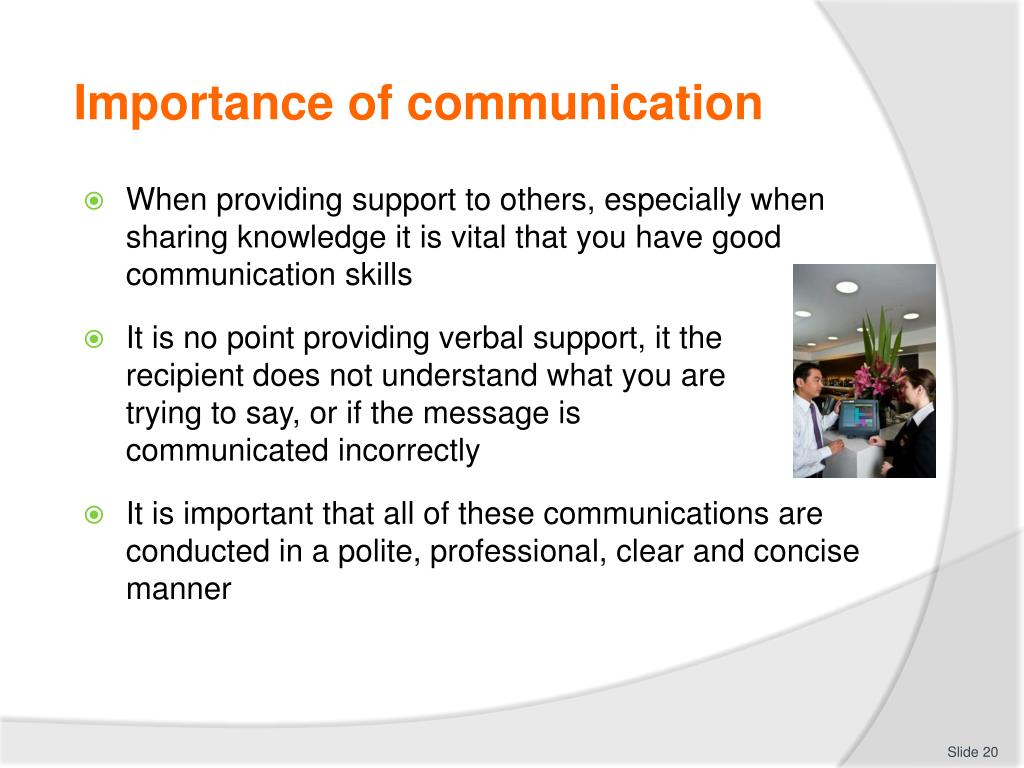 Importance of communication

When providing support to others, especially when sharing knowledge it is vital that you have good communication skills

It is no point providing verbal support, it the recipient does not understand what you are trying to say, or if the message is communicated incorrectly

It is important that all of these communications are conducted in a polite, professional, clear and concise manner

Slide 20